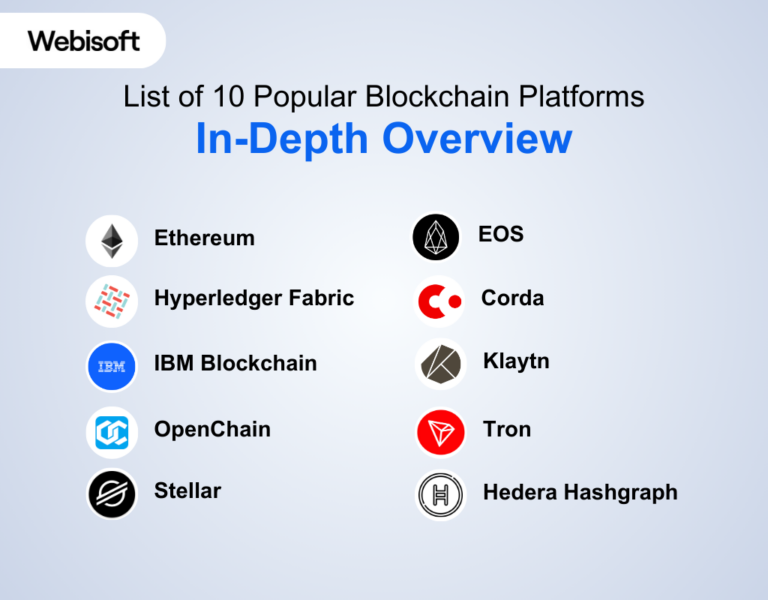 Webisoft

List of 10 Popular Blockchain Platforms
In-Depth Overview

Ethereum

Hyperledger Fabric

IBM

IBM Blockchain

OpenChain

Stellar

EOS

Corda

Klaytn

Tron

Hedera Hashgraph